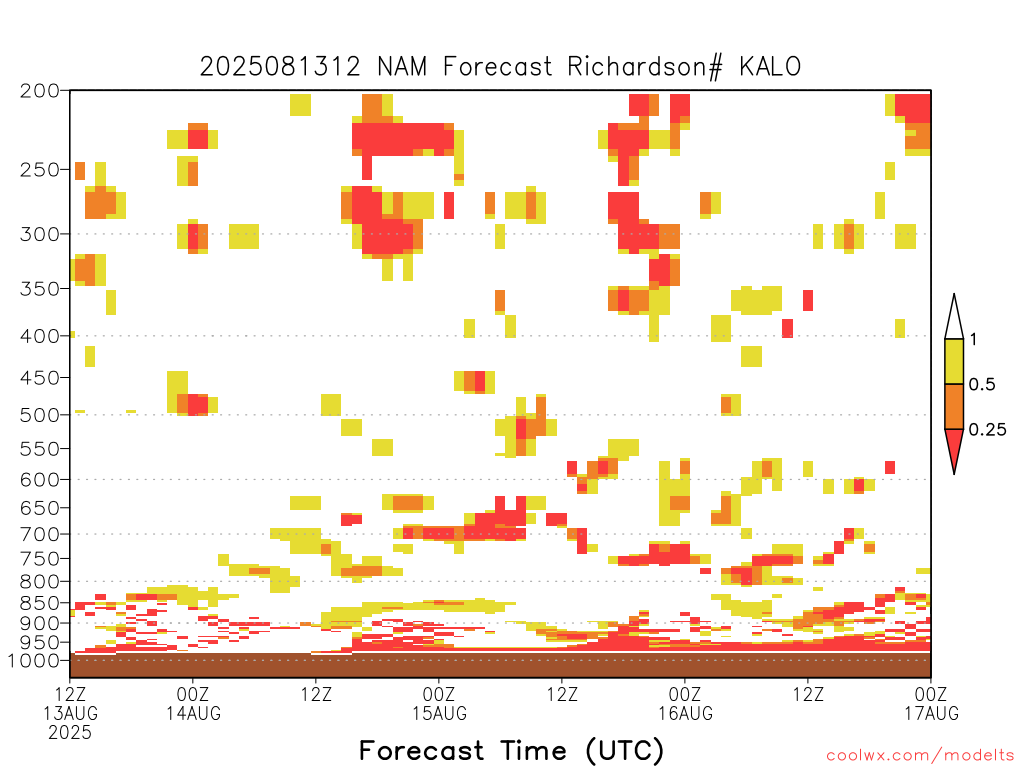 2025081312 NAM Forecast Richardson# KALO

200
250
300
350
400
450
500
550
600
650
700
750
800
850
900
950
1000

1
0.5
0.25

12Z 13AUG 2025
00Z 14AUG
12Z
00Z 15AUG
12Z
00Z 16AUG
12Z
00Z 17AUG

Forecast Time (UTC)

coolwx.com/modelts